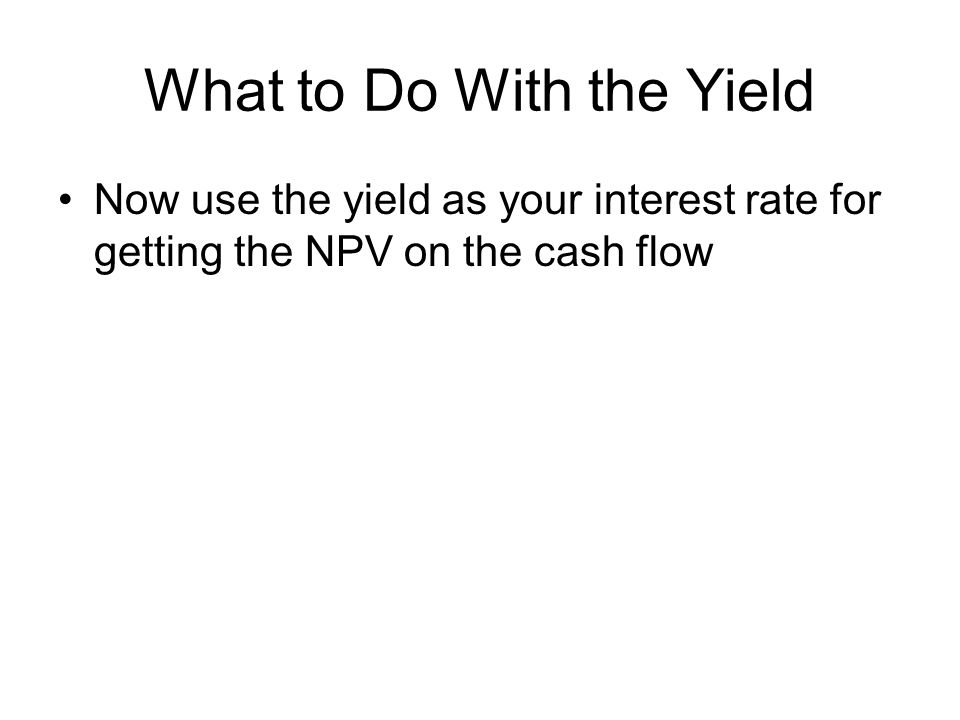 What to Do With the Yield

• Now use the yield as your interest rate for getting the NPV on the cash flow